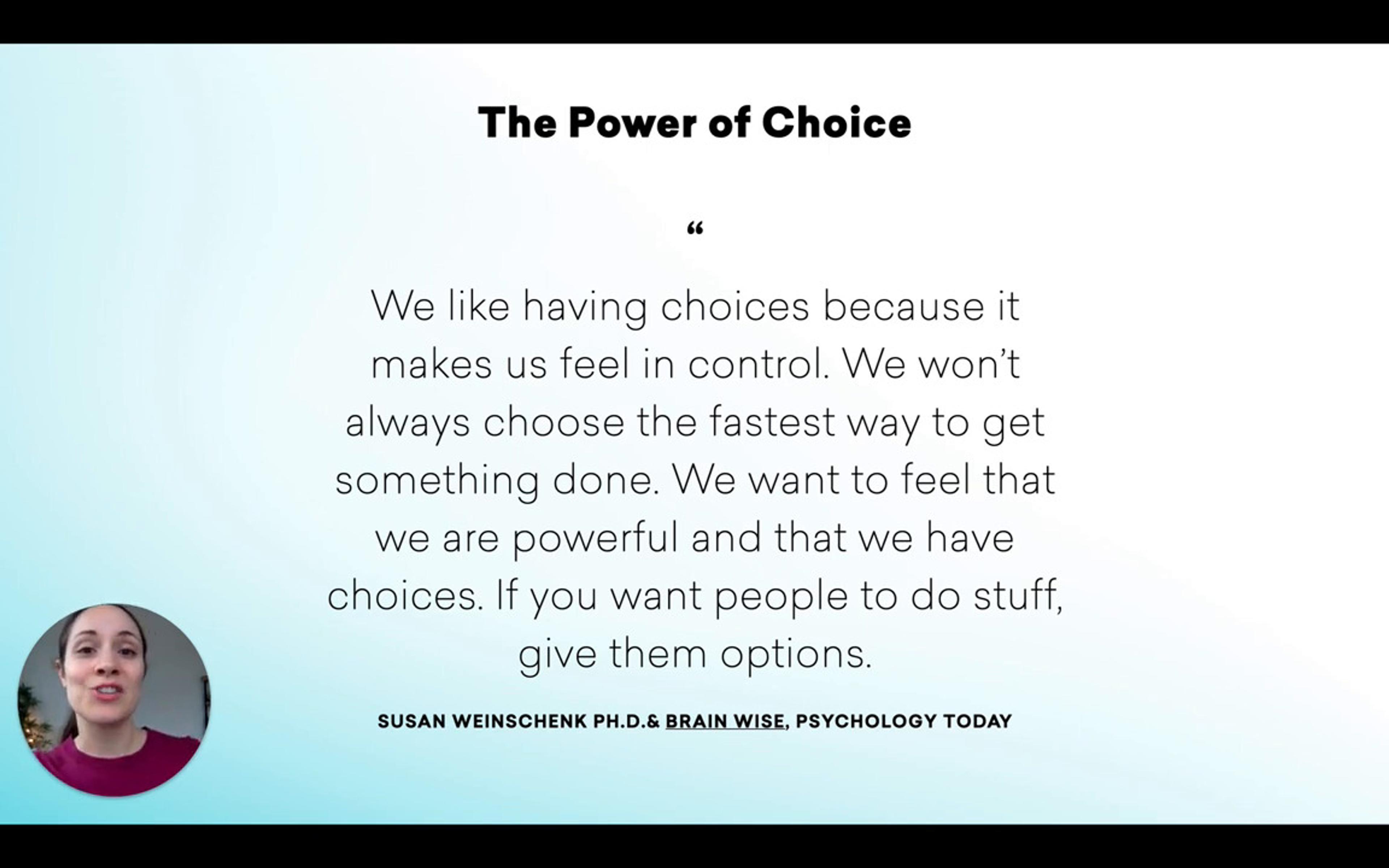 The Power of Choice

“

We like having choices because it makes us feel in control. We won’t always choose the fastest way to get something done. We want to feel that we are powerful and that we have choices. If you want people to do stuff, give them options.

SUSAN WEINSCHENK PH.D.& BRAIN WISE, PSYCHOLOGY TODAY